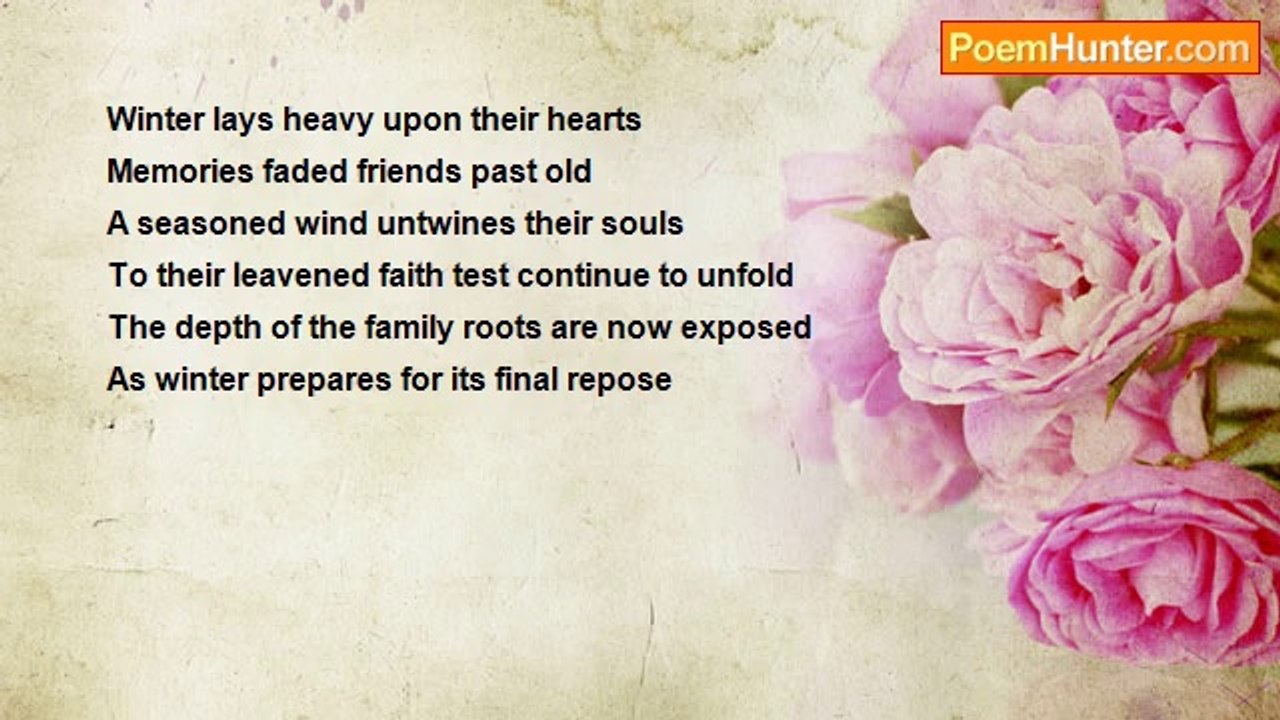 PoemHunter.com

Winter lays heavy upon their hearts
Memories faded friends past old
A seasoned wind untwines their souls
To their leavened faith test continue to unfold
The depth of the family roots are now exposed
As winter prepares for its final repose